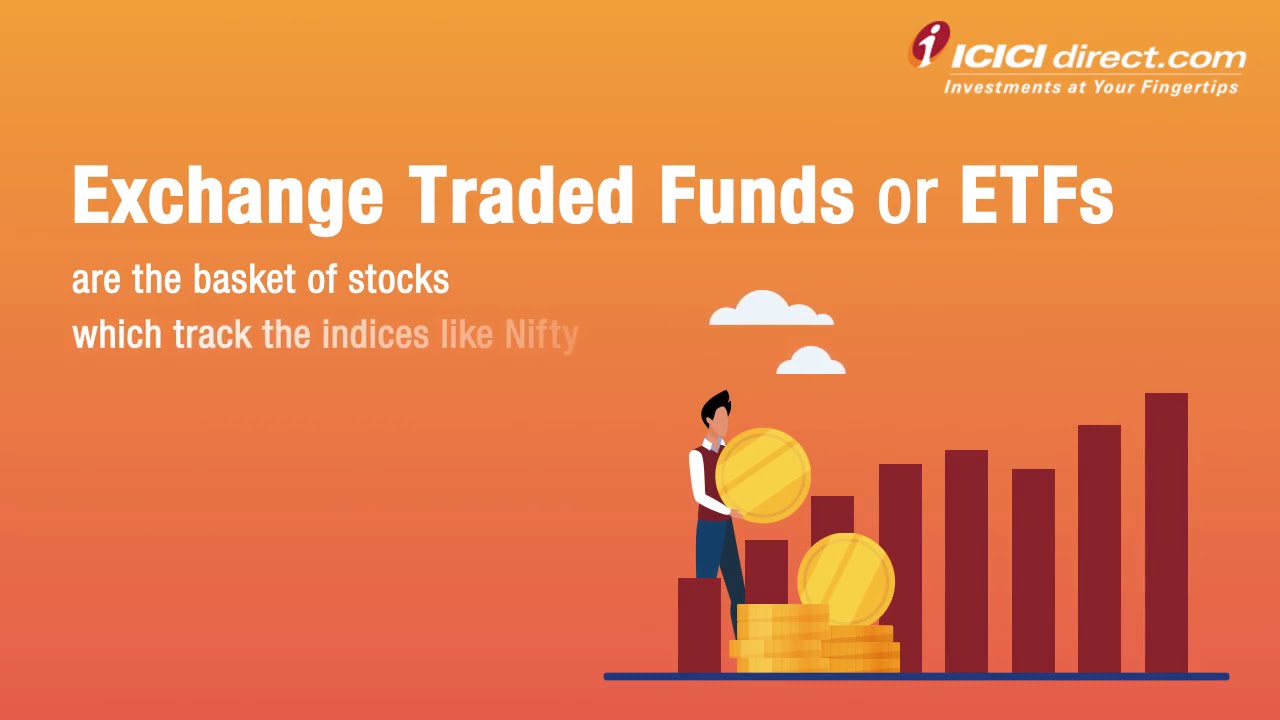 ICICI direct.com
Investments at Your Fingertips

Exchange Traded Funds or ETFs

are the basket of stocks
which track the indices like Nifty